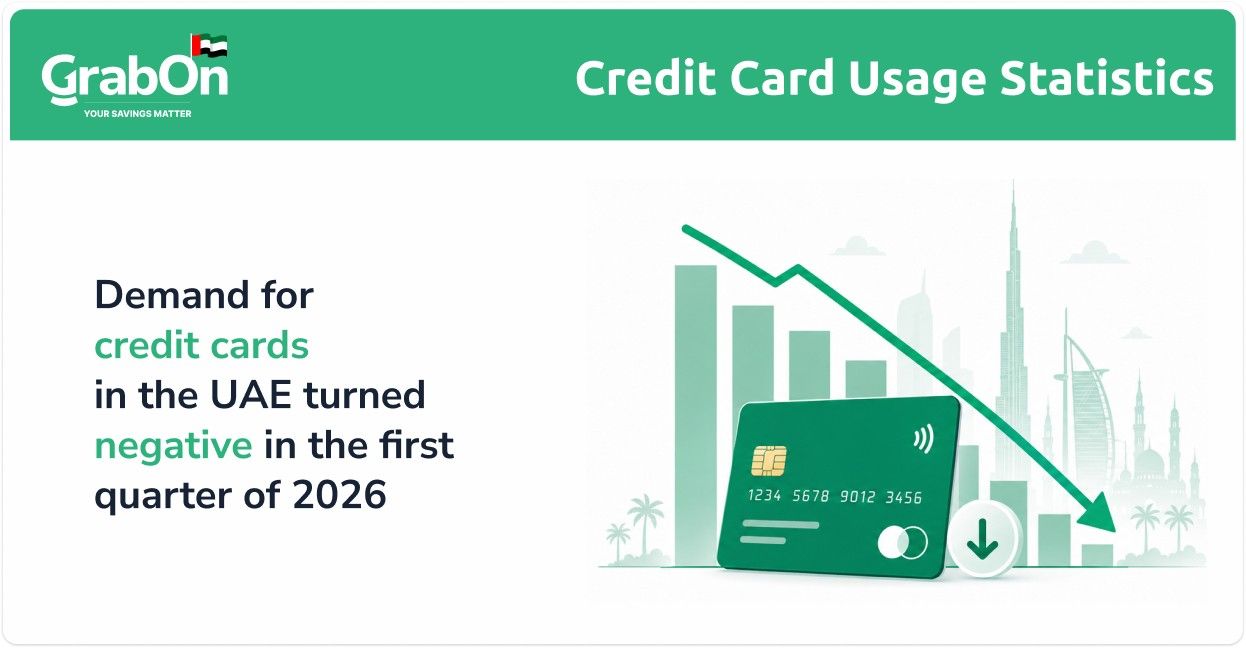 GrabOn
YOUR SAVINGS MATTER

Credit Card Usage Statistics

Demand for credit cards in the UAE turned negative in the first quarter of 2026

1234 5678 9012 3456